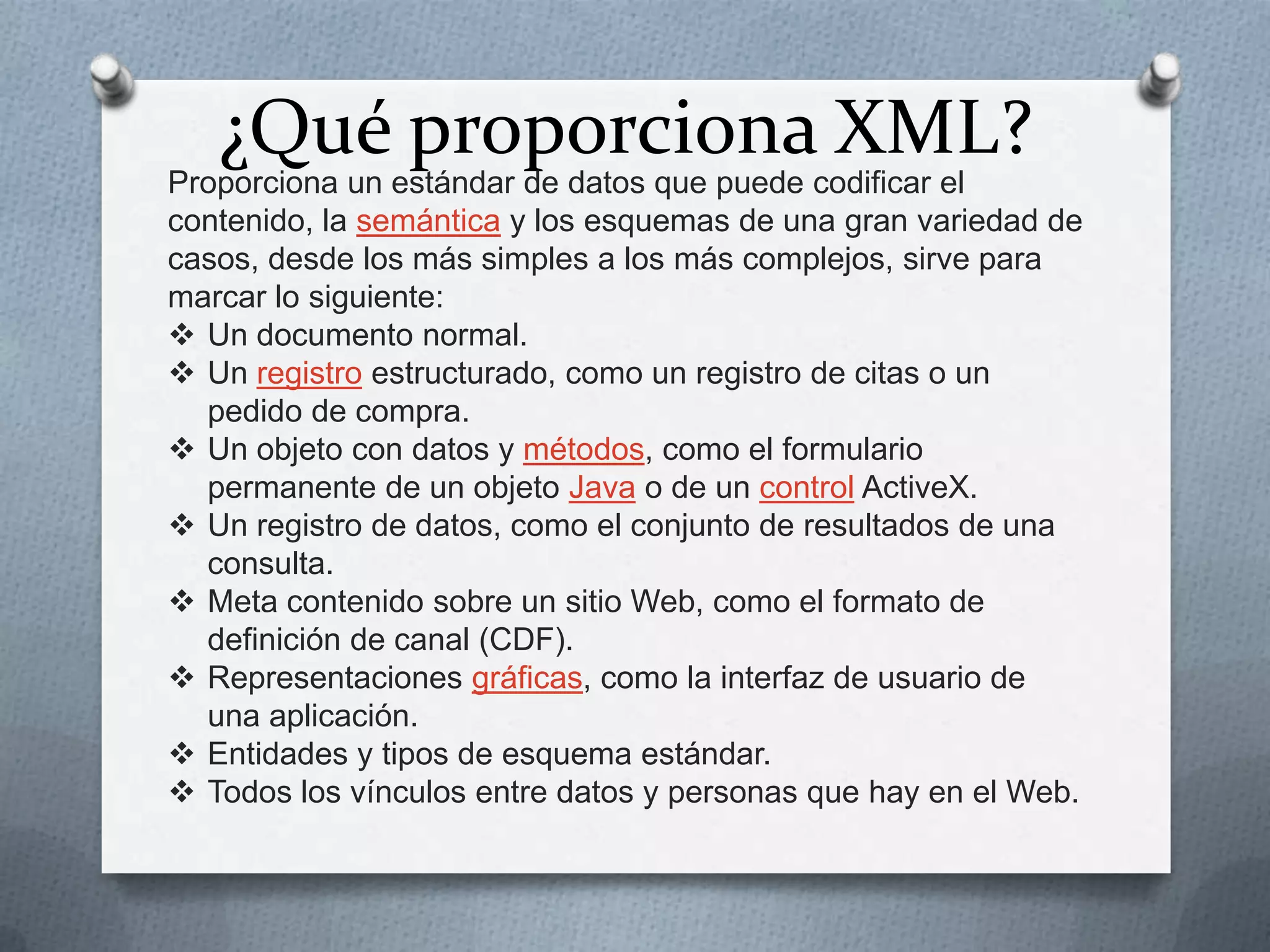 ¿Qué proporciona XML?

Proporciona un estándar de datos que puede codificar el contenido, la semántica y los esquemas de una gran variedad de casos, desde los más simples a los más complejos, sirve para marcar lo siguiente:

❖ Un documento normal.
❖ Un registro estructurado, como un registro de citas o un pedido de compra.
❖ Un objeto con datos y métodos, como el formulario permanente de un objeto Java o de un control ActiveX.
❖ Un registro de datos, como el conjunto de resultados de una consulta.
❖ Meta contenido sobre un sitio Web, como el formato de definición de canal (CDF).
❖ Representaciones gráficas, como la interfaz de usuario de una aplicación.
❖ Entidades y tipos de esquema estándar.
❖ Todos los vínculos entre datos y personas que hay en el Web.